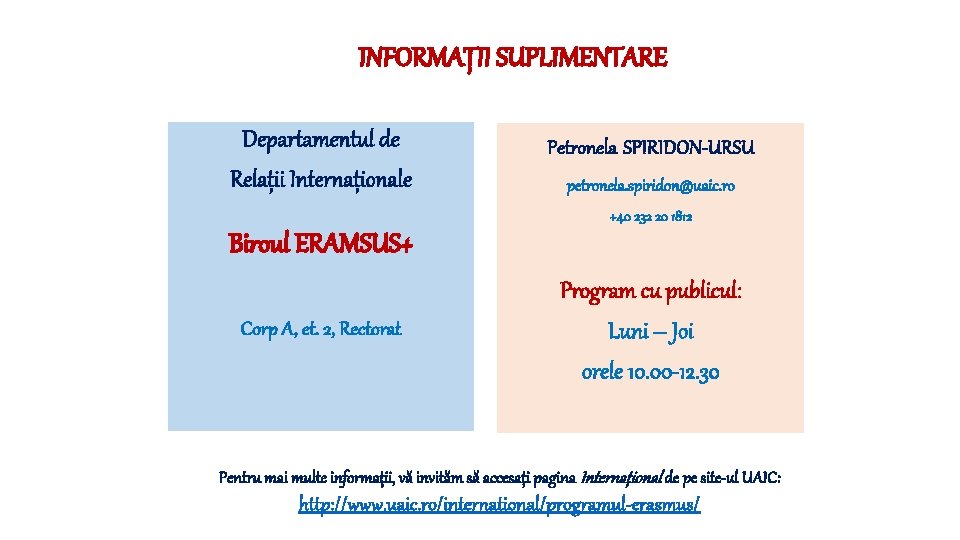 INFORMAȚII SUPLIMENTARE

Departamentul de Relații Internaționale

Biroul ERAMSUS+

Corp A, et. 2, Rectorat

Petronela SPIRIDON-URSU

petronela.spiridon@uaic.ro

+40 232 20 1812

Program cu publicul:

Luni – Joi

orele 10.00-12.30

Pentru mai multe informații, vă invităm să accesați pagina Internațional de pe site-ul UAIC:

http://www.uaic.ro/international/programul-erasmus/